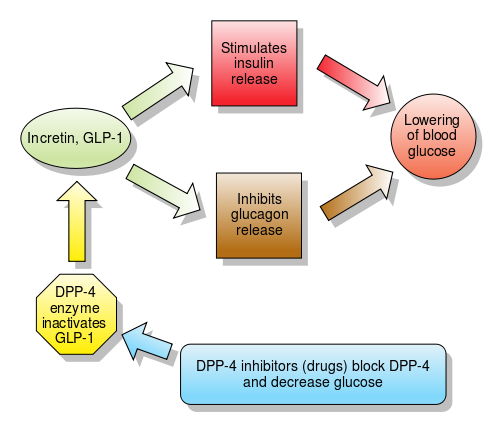 Incretin, GLP-1

Stimulates insulin release

Inhibits glucagon release

Lowering of blood glucose

DPP-4 enzyme inactivates GLP-1

DPP-4 inhibitors (drugs) block DPP-4 and decrease glucose